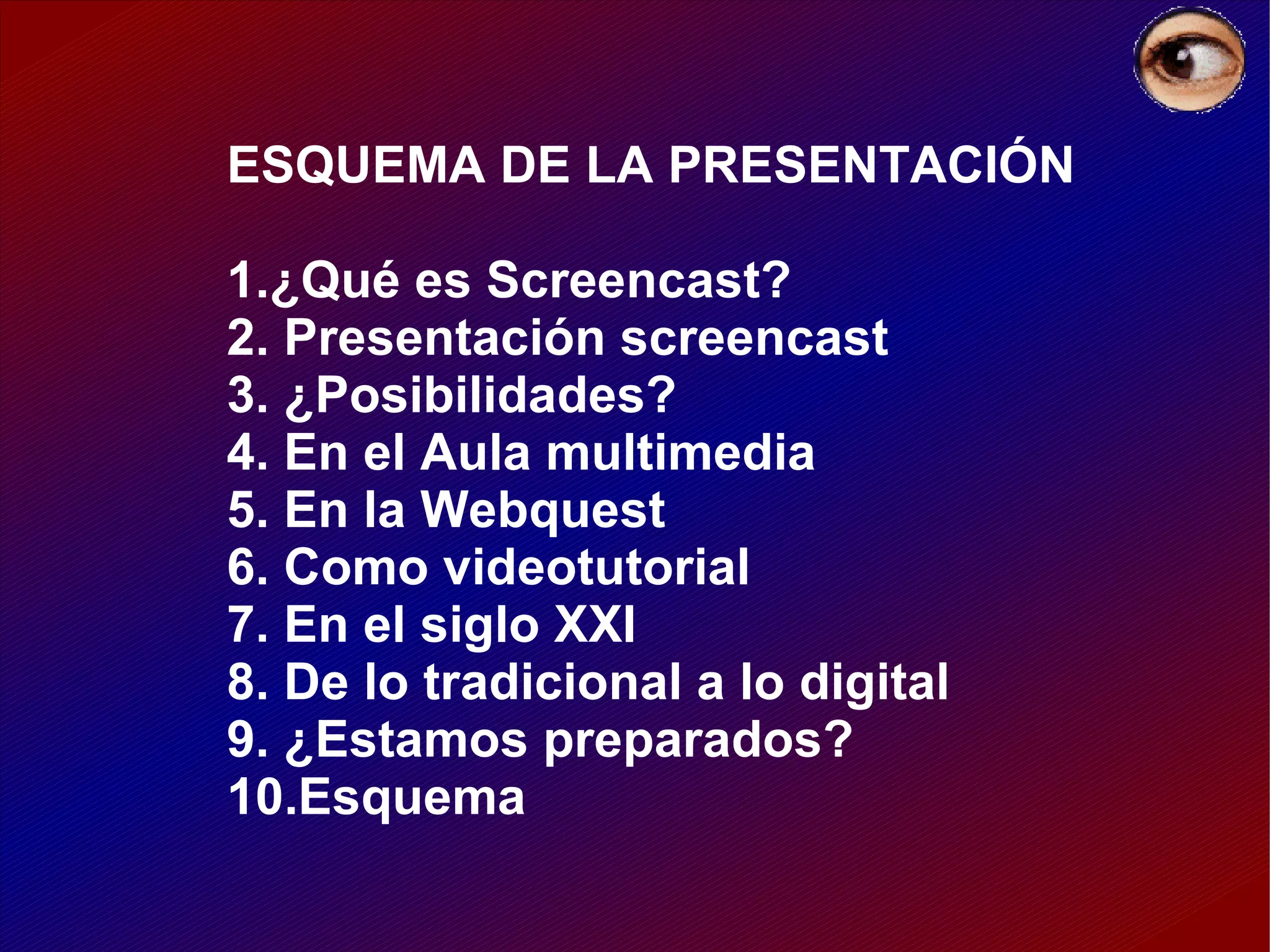 ESQUEMA DE LA PRESENTACIÓN

1.¿Qué es Screencast?
2. Presentación screencast
3. ¿Posibilidades?
4. En el Aula multimedia
5. En la Webquest
6. Como videotutorial
7. En el siglo XXI
8. De lo tradicional a lo digital
9. ¿Estamos preparados?
10.Esquema